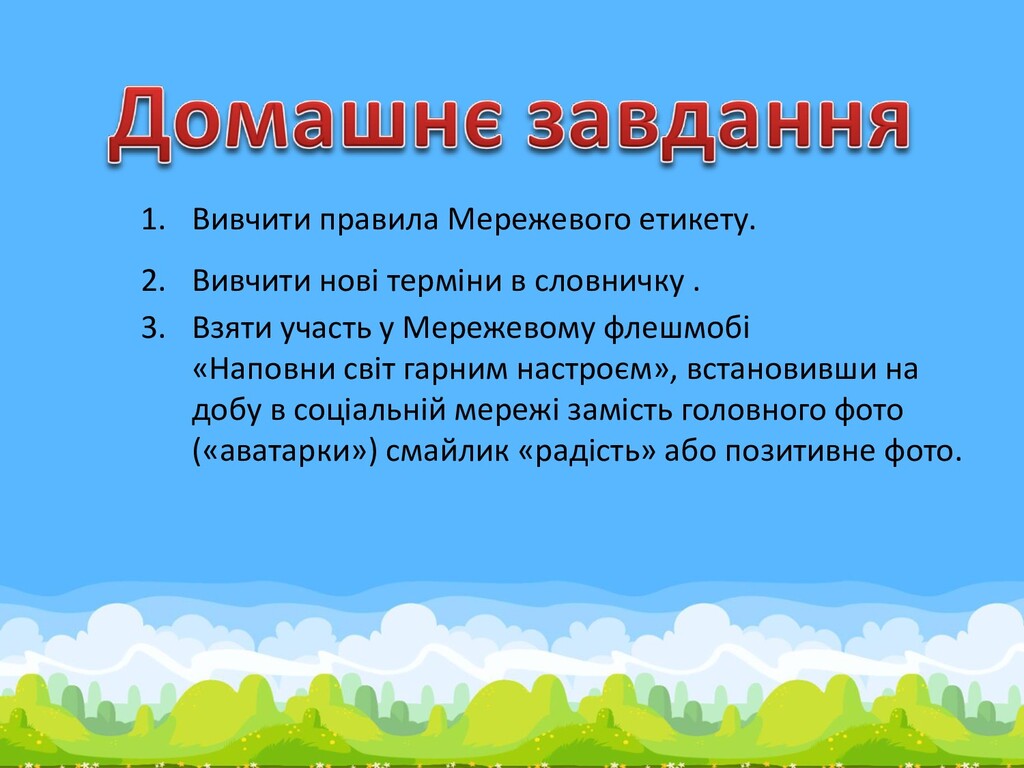 Домашнє завдання

1. Вивчити правила Мережевого етикету.

2. Вивчити нові терміни в словничку .

3. Взяти участь у Мережевому флешмобі «Наповни світ гарним настроєм», встановивши на добу в соціальній мережі замість головного фото («аватарки») смайлик «радість» або позитивне фото.